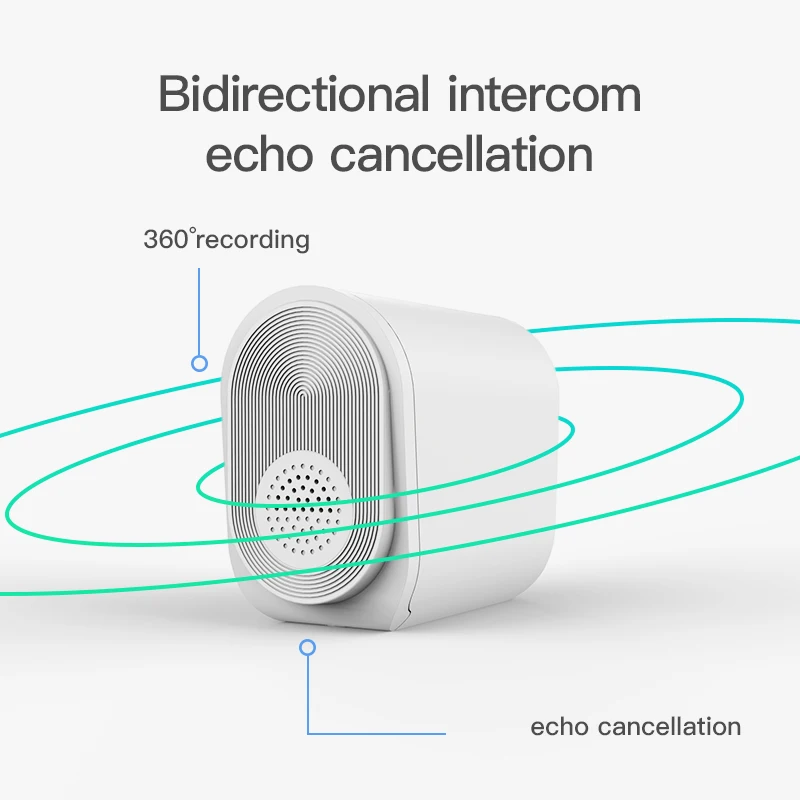 Bidirectional intercom
echo cancellation

360°recording

echo cancellation